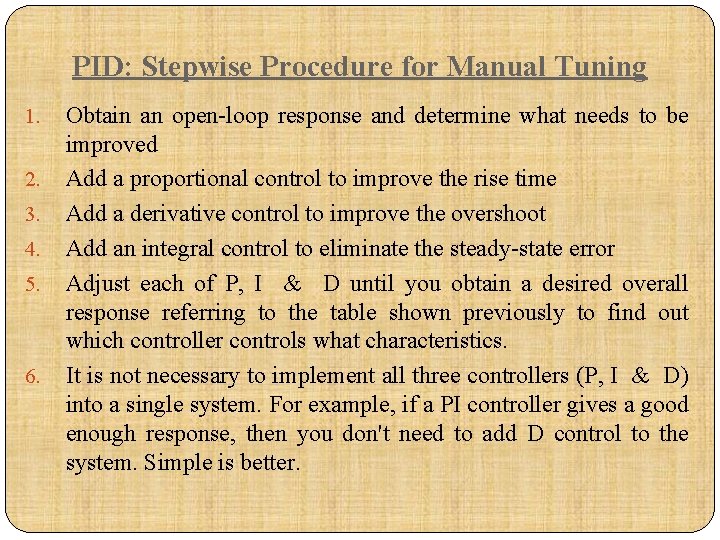 PID: Stepwise Procedure for Manual Tuning

1. Obtain an open-loop response and determine what needs to be improved
2. Add a proportional control to improve the rise time
3. Add a derivative control to improve the overshoot
4. Add an integral control to eliminate the steady-state error
5. Adjust each of P, I & D until you obtain a desired overall response referring to the table shown previously to find out which controller controls what characteristics.
6. It is not necessary to implement all three controllers (P, I & D) into a single system. For example, if a PI controller gives a good enough response, then you don't need to add D control to the system. Simple is better.